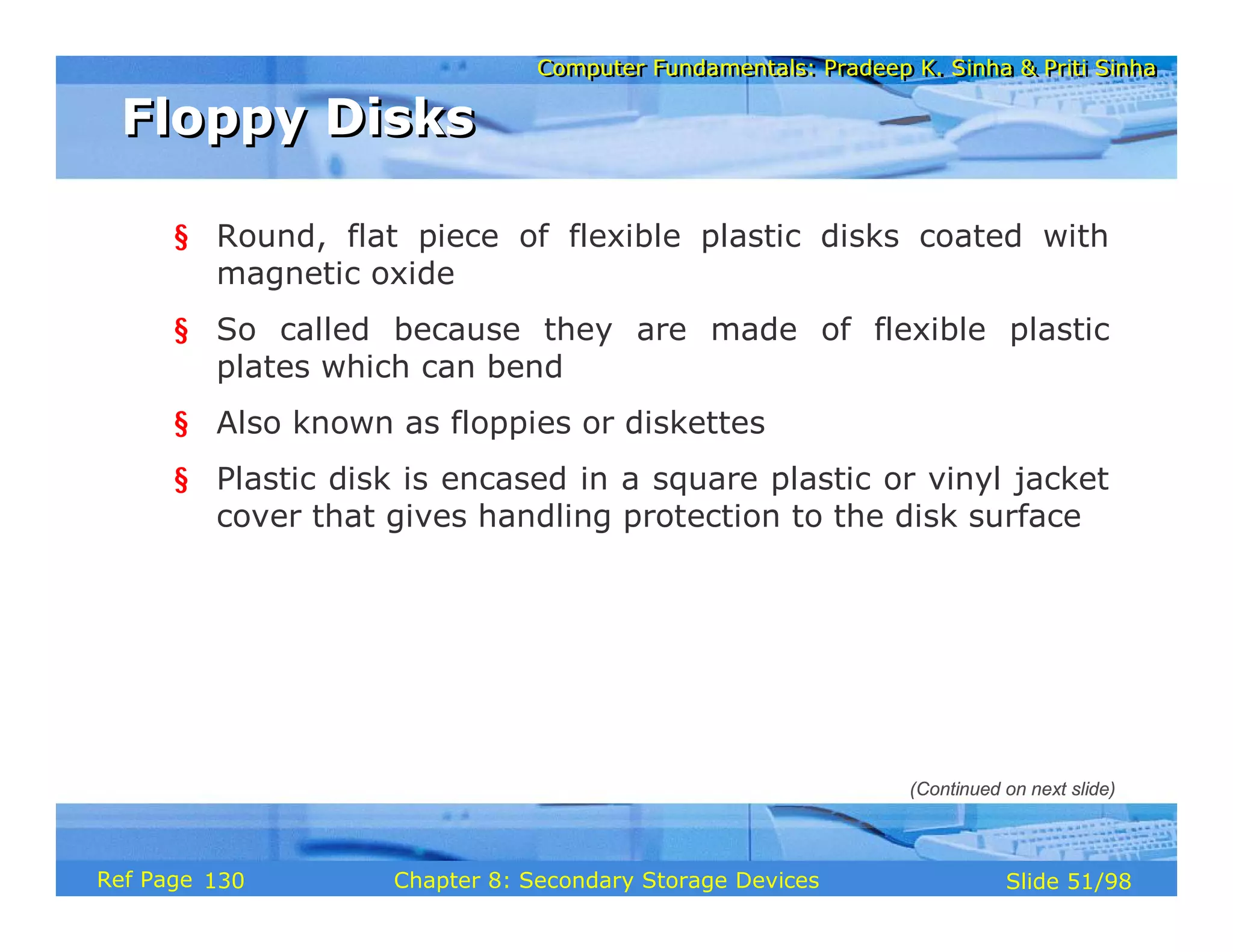 Computer Fundamentals: Pradeep K. Sinha & Priti Sinha

Floppy Disks

§ Round, flat piece of flexible plastic disks coated with magnetic oxide

§ So called because they are made of flexible plastic plates which can bend

§ Also known as floppies or diskettes

§ Plastic disk is encased in a square plastic or vinyl jacket cover that gives handling protection to the disk surface

(Continued on next slide)

Ref Page 130

Chapter 8: Secondary Storage Devices

Slide 51/98